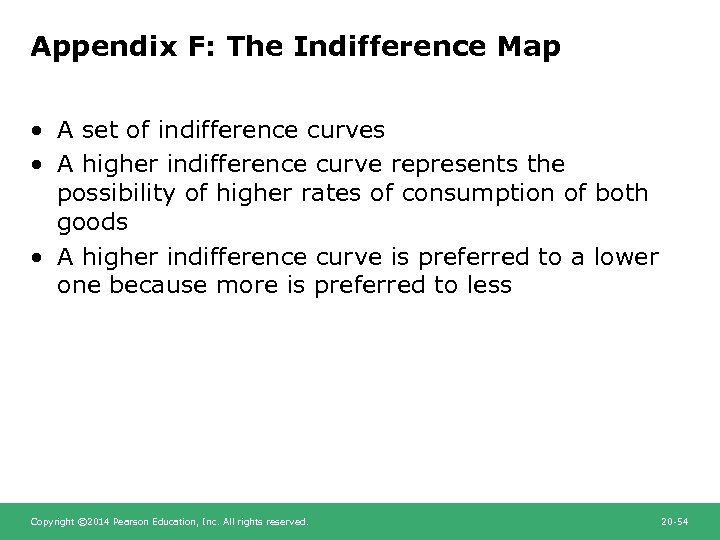 Appendix F: The Indifference Map

• A set of indifference curves
• A higher indifference curve represents the possibility of higher rates of consumption of both goods
• A higher indifference curve is preferred to a lower one because more is preferred to less

Copyright ©2014 Pearson Education, Inc. All rights reserved.

20-54